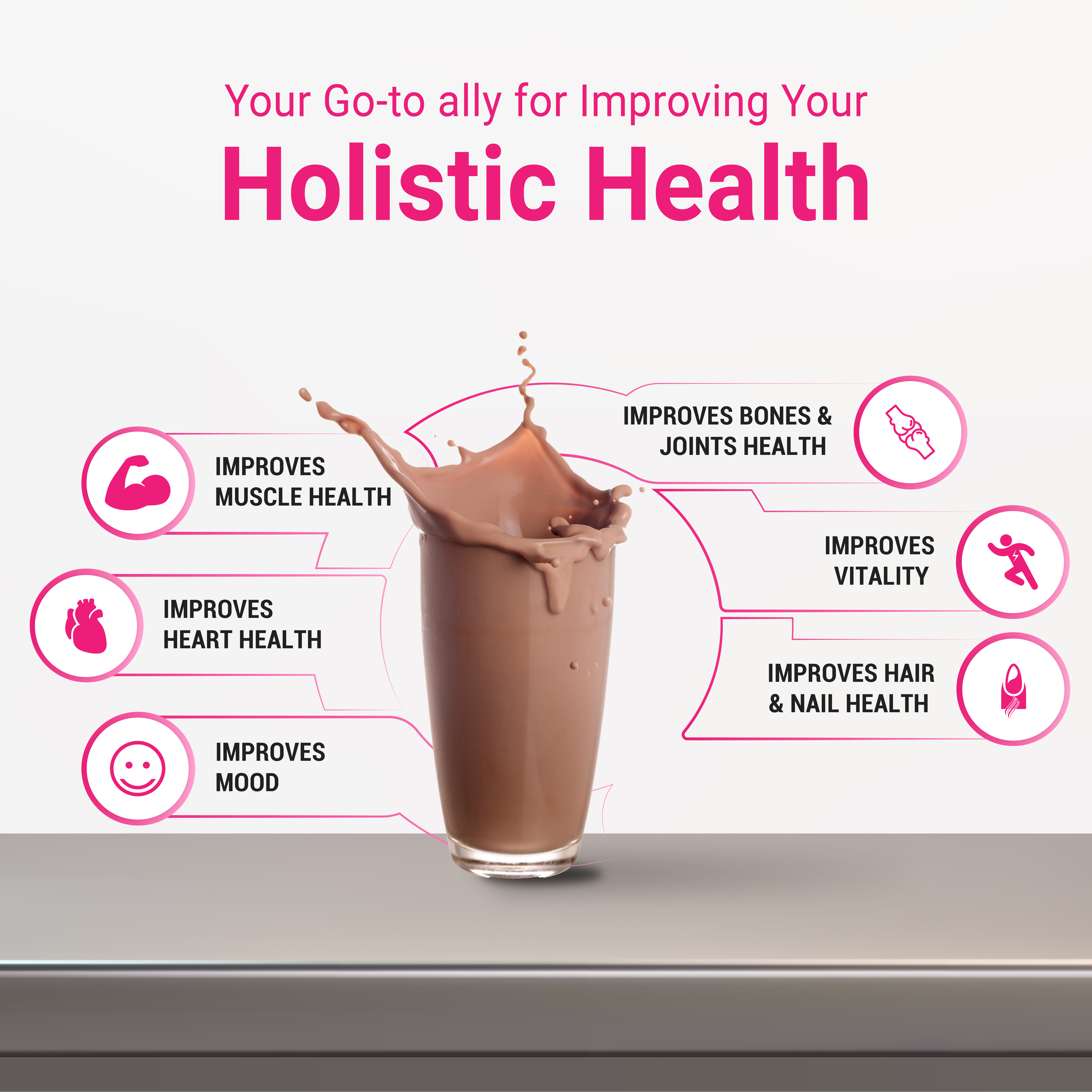 Your Go-to ally for Improving Your

Holistic Health

IMPROVES MUSCLE HEALTH

IMPROVES HEART HEALTH

IMPROVES MOOD

IMPROVES BONES & JOINTS HEALTH

IMPROVES VITALITY

IMPROVES HAIR & NAIL HEALTH